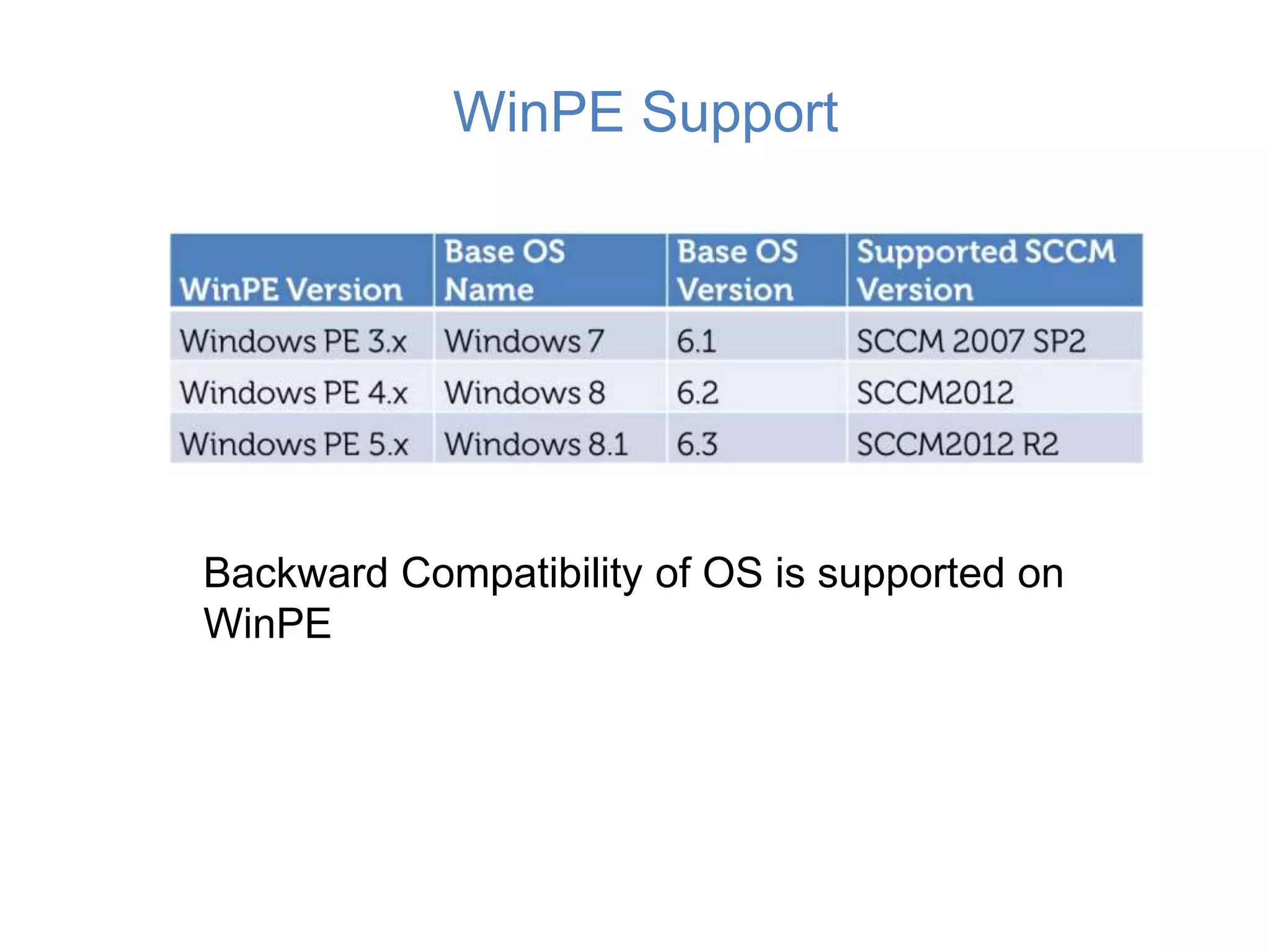 WinPE Support

| WinPE Version | Base OS Name | Base OS Version | Supported SCCM Version |
|---|---|---|---|
| Windows PE 3.x | Windows 7 | 6.1 | SCCM 2007 SP2 |
| Windows PE 4.x | Windows 8 | 6.2 | SCCM2012 |
| Windows PE 5.x | Windows 8.1 | 6.3 | SCCM2012 R2 |

Backward Compatibility of OS is supported on WinPE